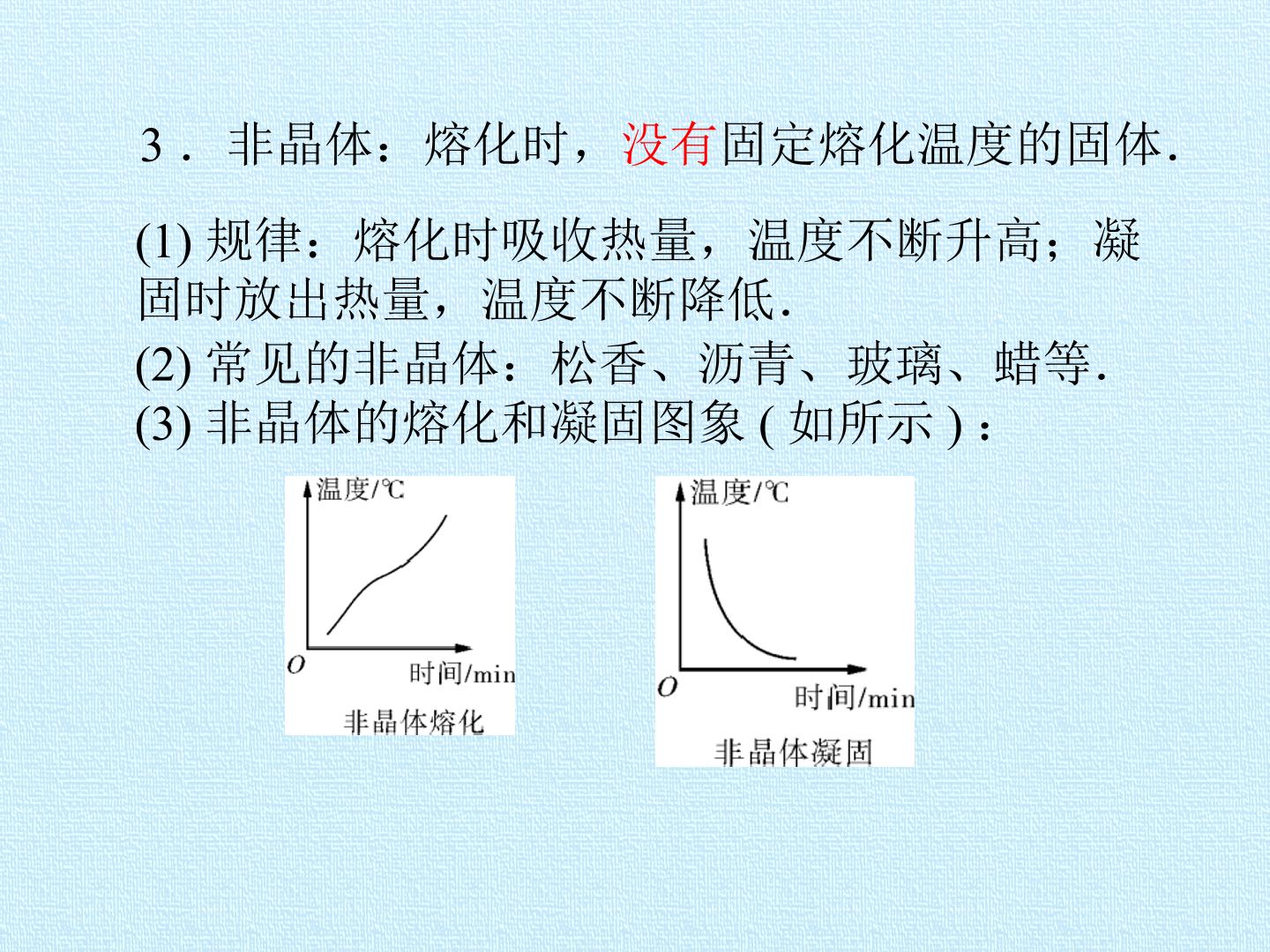 3．非晶体：熔化时，没有固定熔化温度的固体.

(1)规律：熔化时吸收热量，温度不断升高；凝固时放出热量，温度不断降低.

(2)常见的非晶体：松香、沥青、玻璃、蜡等.

(3)非晶体的熔化和凝固图象(如所示)：

温度/℃
O
时间/min
非晶体熔化

温度/℃
O
时间/min
非晶体凝固